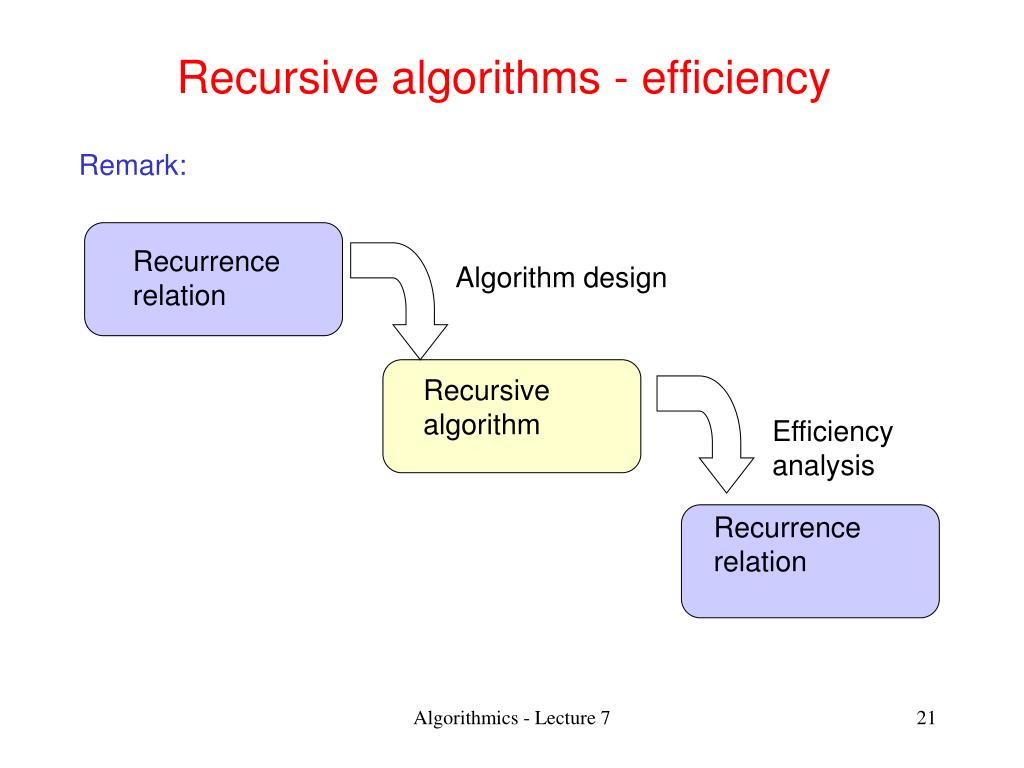 Recursive algorithms - efficiency

Remark:

Recurrence relation

Algorithm design

Recursive algorithm

Efficiency analysis

Recurrence relation

Algorithmics - Lecture 7

21